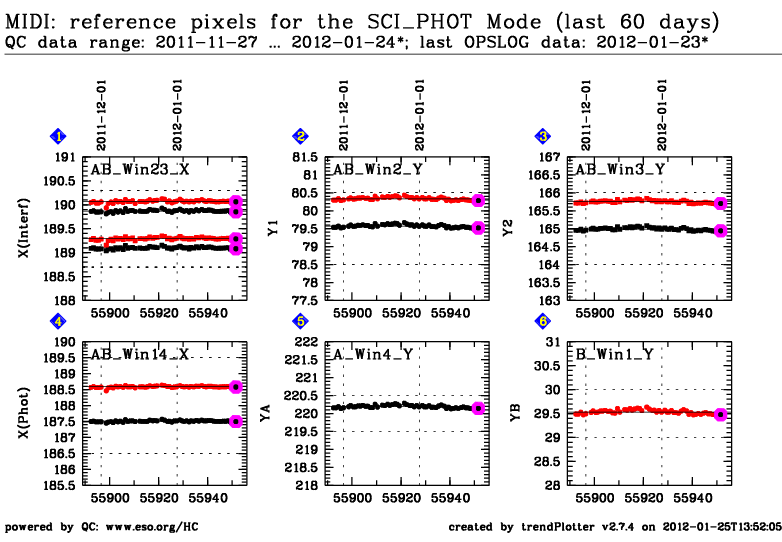 MIDI: reference pixels for the SCI_PHOT Mode (last 60 days)
QC data range: 2011-11-27 ... 2012-01-24*; last OPSLOG data: 2012-01-23*

1
2011-12-01
2012-01-01
AB_Win23_X
X(Interf)
191
190.5
190
189.5
189
188.5
188
55900 55920 55940

2
2011-12-01
2012-01-01
AB_Win2_Y
Y1
81.5
81
80.5
80
79.5
79
78.5
78
77.5
55900 55920 55940

3
2011-12-01
2012-01-01
AB_Win3_Y
Y2
167
166.5
166
165.5
165
164.5
164
163.5
163
55900 55920 55940

4
AB_Win14_X
X(Phot)
190
189.5
189
188.5
188
187.5
187
186.5
186
185.5
55900 55920 55940

5
A_Win4_Y
YA
222
221.5
221
220.5
220
219.5
219
218.5
218
55900 55920 55940

6
B_Win1_Y
YB
31
30.5
30
29.5
29
28.5
28
55900 55920 55940

powered by QC: www.eso.org/HC
created by trendPlotter v2.7.4 on 2012-01-25T13:52:05